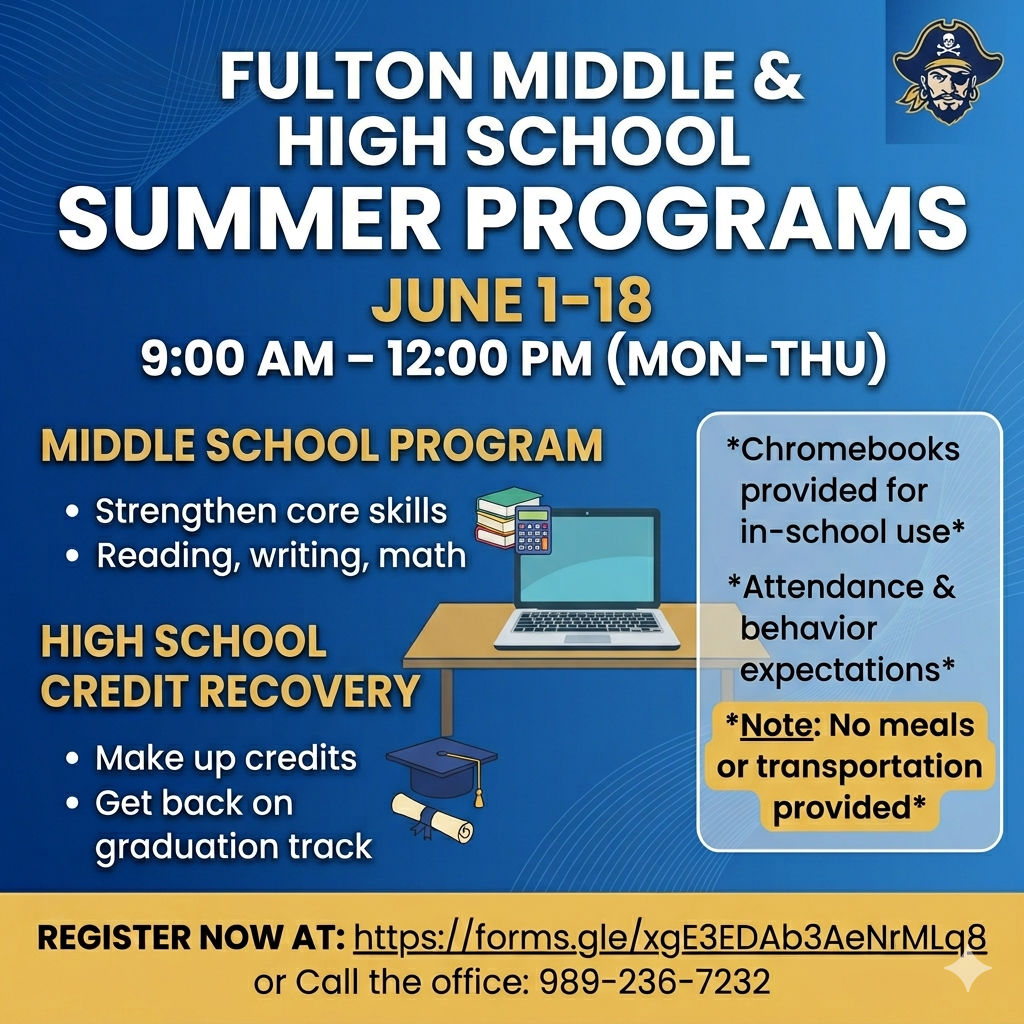 FULTON MIDDLE & HIGH SCHOOL
SUMMER PROGRAMS

JUNE 1-18
9:00 AM – 12:00 PM (MON-THU)

MIDDLE SCHOOL PROGRAM

• Strengthen core skills
• Reading, writing, math

HIGH SCHOOL CREDIT RECOVERY

• Make up credits
• Get back on graduation track

*Chromebooks provided for in-school use*

*Attendance & behavior expectations*

*Note: No meals or transportation provided*

REGISTER NOW AT: https://forms.gle/xgE3EDAb3AeNrMLq8
or Call the office: 989-236-7232